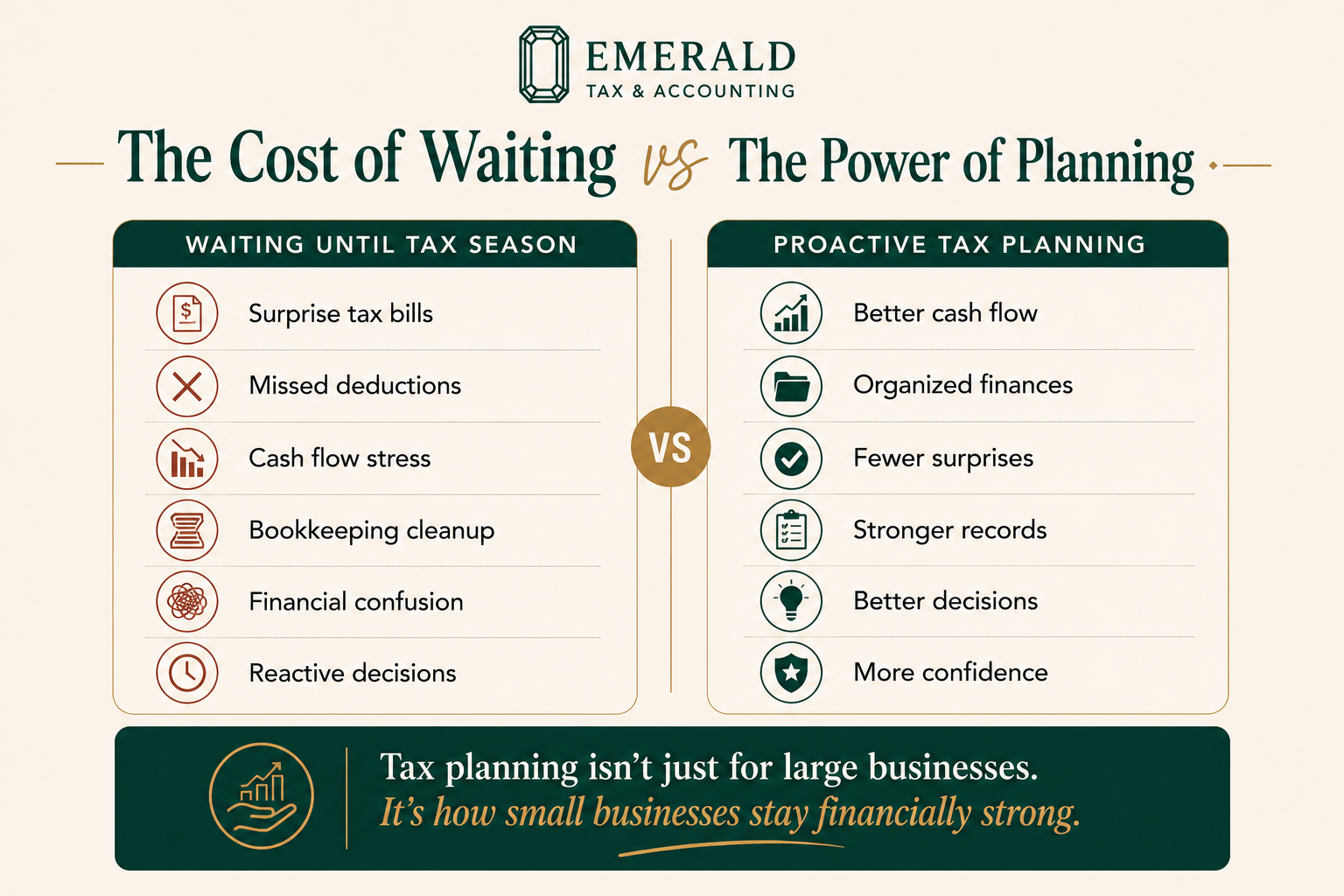 EMERALD
TAX & ACCOUNTING

The Cost of Waiting vs The Power of Planning

WAITING UNTIL TAX SEASON

Surprise tax bills
Missed deductions
Cash flow stress
Bookkeeping cleanup
Financial confusion
Reactive decisions

VS

PROACTIVE TAX PLANNING

Better cash flow
Organized finances
Fewer surprises
Stronger records
Better decisions
More confidence

Tax planning isn't just for large businesses.
It's how small businesses stay financially strong.